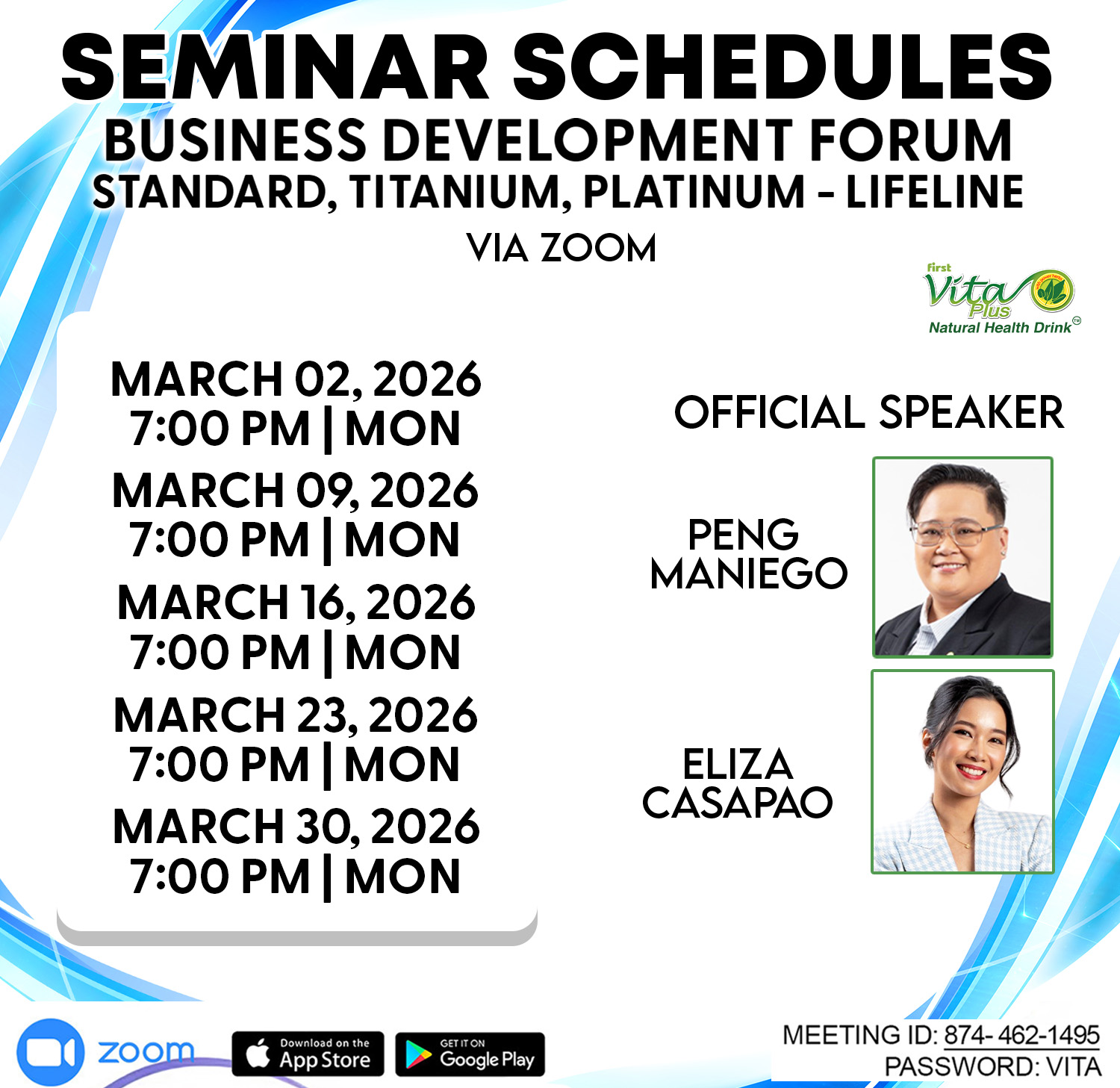 SEMINAR SCHEDULES
BUSINESS DEVELOPMENT FORUM
STANDARD, TITANIUM, PLATINUM - LIFELINE
VIA ZOOM

first Vita Plus
Natural Health Drink™

MARCH 02, 2026
7:00 PM | MON
MARCH 09, 2026
7:00 PM | MON
MARCH 16, 2026
7:00 PM | MON
MARCH 23, 2026
7:00 PM | MON
MARCH 30, 2026
7:00 PM | MON

OFFICIAL SPEAKER

PENG MANIEGO

ELIZA CASAPAO

zoom
Download on the App Store
GET IT ON Google Play

MEETING ID: 874- 462-1495
PASSWORD: VITA